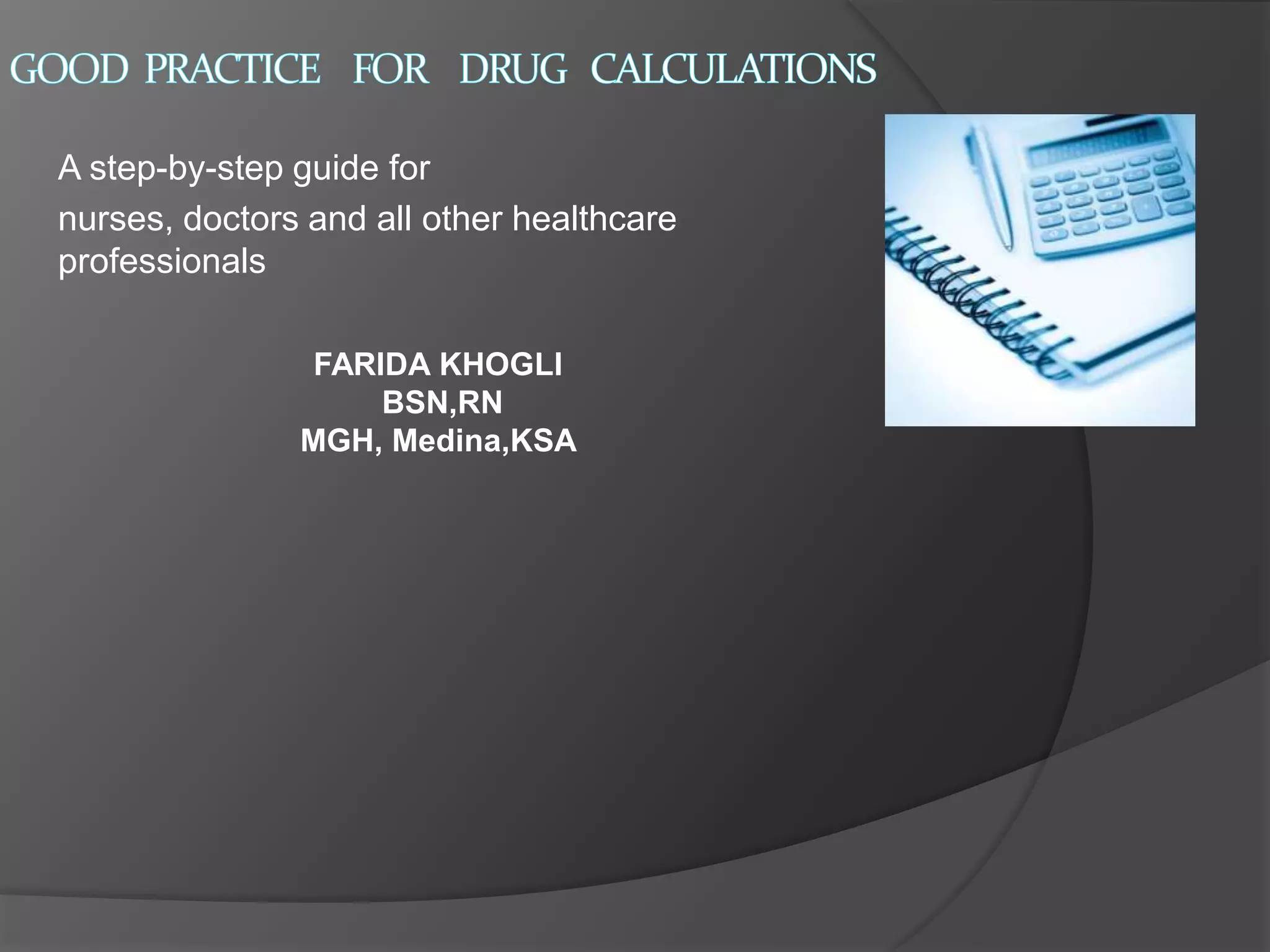 GOOD PRACTICE FOR DRUG CALCULATIONS

A step-by-step guide for

nurses, doctors and all other healthcare professionals

FARIDA KHOGLI
BSN,RN
MGH, Medina,KSA